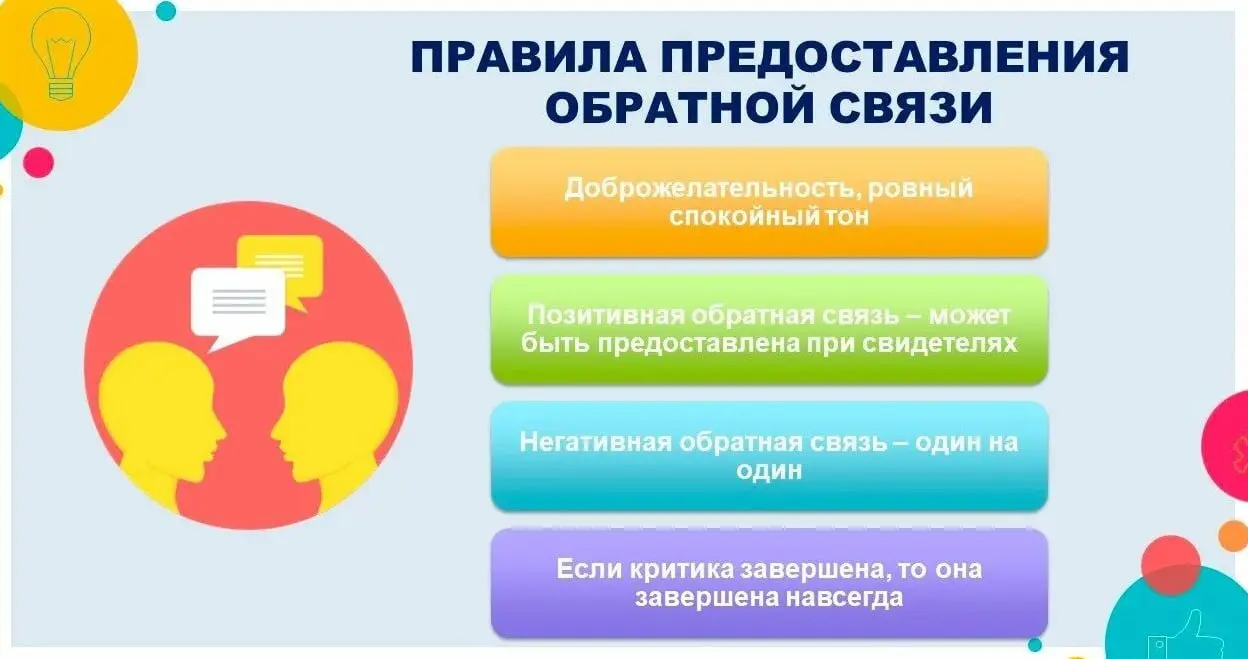 ПРАВИЛА ПРЕДОСТАВЛЕНИЯ ОБРАТНОЙ СВЯЗИ

Доброжелательность, ровный спокойный тон

Позитивная обратная связь – может быть предоставлена при свидетелях

Негативная обратная связь – один на один

Если критика завершена, то она завершена навсегда